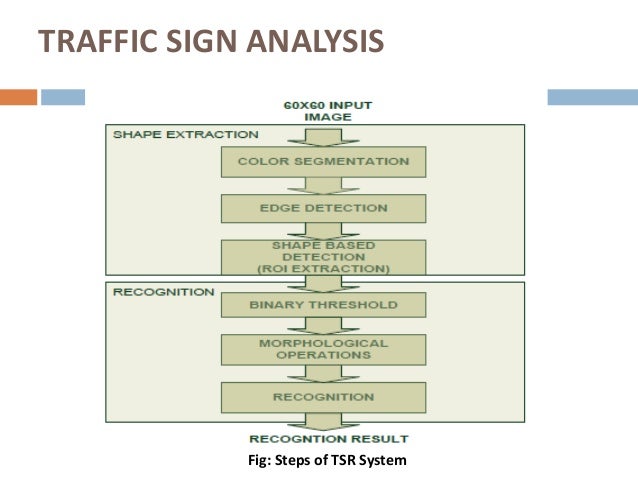 TRAFFIC SIGN ANALYSIS

60X60 INPUT IMAGE

SHAPE EXTRACTION

COLOR SEGMENTATION

EDGE DETECTION

SHAPE BASED DETECTION (ROI EXTRACTION)

RECOGNITION

BINARY THRESHOLD

MORPHOLOGICAL OPERATIONS

RECOGNITION

RECOGNTION RESULT

Fig: Steps of TSR System